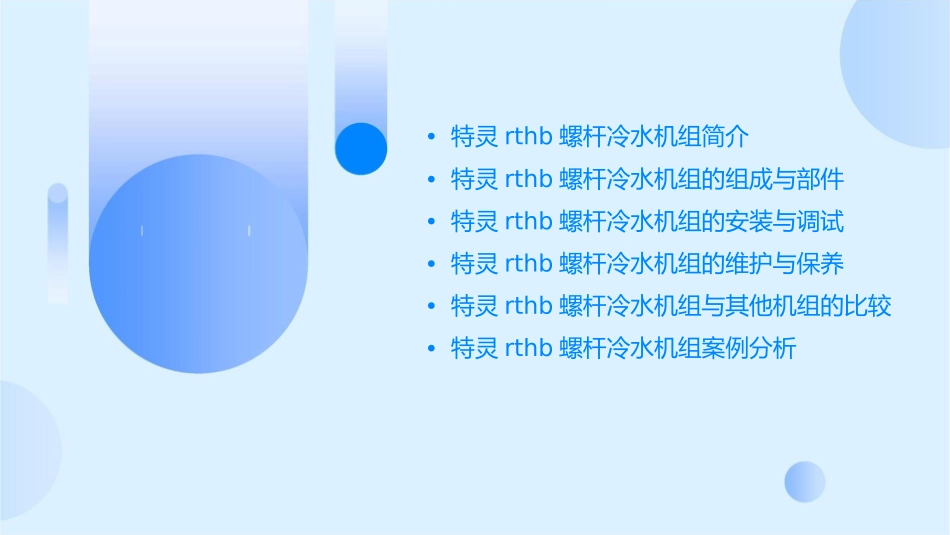 • 特灵 rthb 螺杆冷水机组简介
• 特灵 rthb 螺杆冷水机组的组成与部件
• 特灵 rthb 螺杆冷水机组的安装与调试
• 特灵 rthb 螺杆冷水机组的维护与保养
• 特灵 rthb 螺杆冷水机组与其他机组的比较
• 特灵 rthb 螺杆冷水机组案例分析